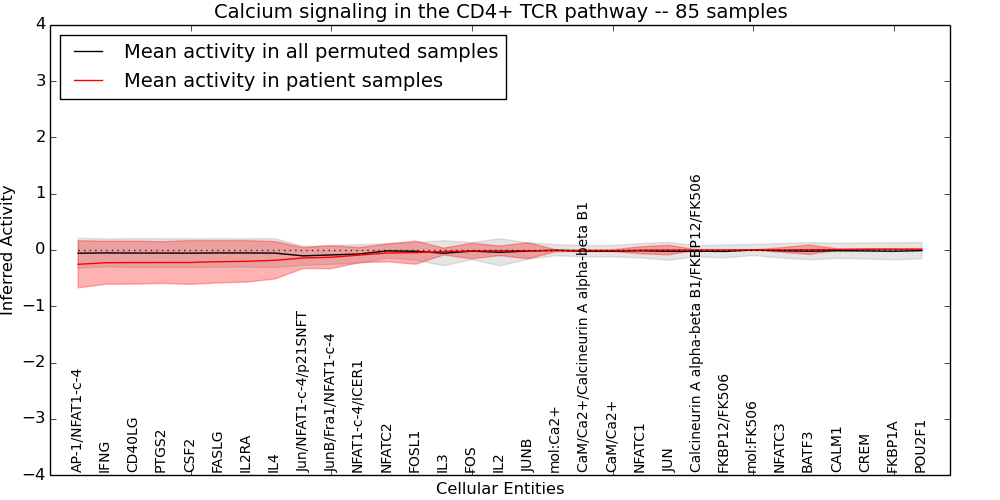 Calcium signaling in the CD4+ TCR pathway -- 85 samples

Mean activity in all permuted samples
Mean activity in patient samples

Inferred Activity

4
3
2
1
0
−1
−2
−3
−4

AP-1/NFAT1-c-4
IFNG
CD40LG
PTGS2
CSF2
FASLG
IL2RA
IL4
Jun/NFAT1-c-4/p21SNFT
JunB/Fra1/NFAT1-c-4
NFAT1-c-4/ICER1
NFATC2
FOSL1
IL3
FOS
IL2
JUNB
mol:Ca2+
CaM/Ca2+/Calcineurin A alpha-beta B1
CaM/Ca2+
NFATC1
JUN
Calcineurin A alpha-beta B1/FKBP12/FK506
FKBP12/FK506
mol:FK506
NFATC3
BATF3
CALM1
CREM
FKBP1A
POU2F1

Cellular Entities